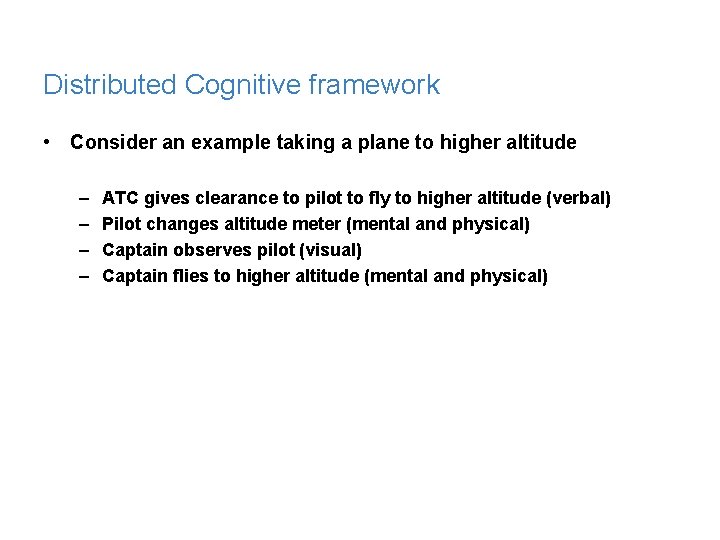 Distributed Cognitive framework

• Consider an example taking a plane to higher altitude

– ATC gives clearance to pilot to fly to higher altitude (verbal)
– Pilot changes altitude meter (mental and physical)
– Captain observes pilot (visual)
– Captain flies to higher altitude (mental and physical)